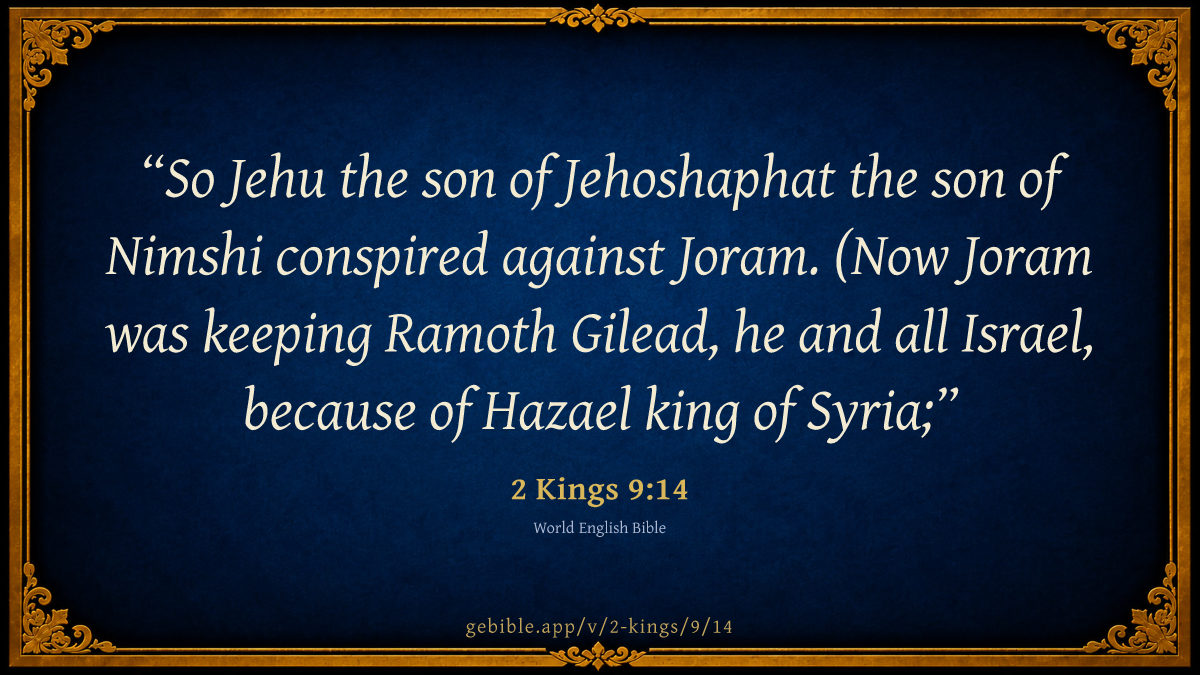 “So Jehu the son of Jehoshaphat the son of Nimshi conspired against Joram. (Now Joram was keeping Ramoth Gilead, he and all Israel, because of Hazael king of Syria;”

2 Kings 9:14

World English Bible

gebible.app/v/2-kings/9/14